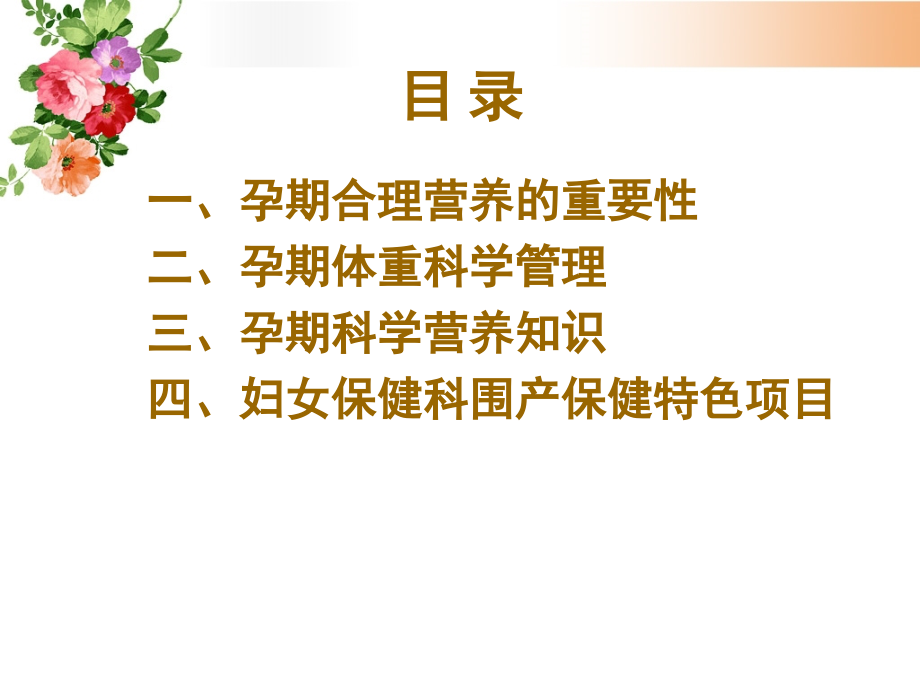 目 录

一、孕期合理营养的重要性
二、孕期体重科学管理
三、孕期科学营养知识
四、妇女保健科围产保健特色项目